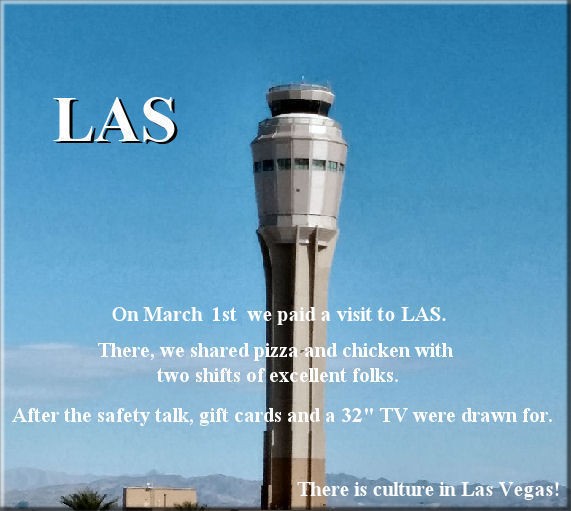 LAS

On March 1st we paid a visit to LAS.

There, we shared pizza and chicken with two shifts of excellent folks.

After the safety talk, gift cards and a 32" TV were drawn for.

There is culture in Las Vegas!